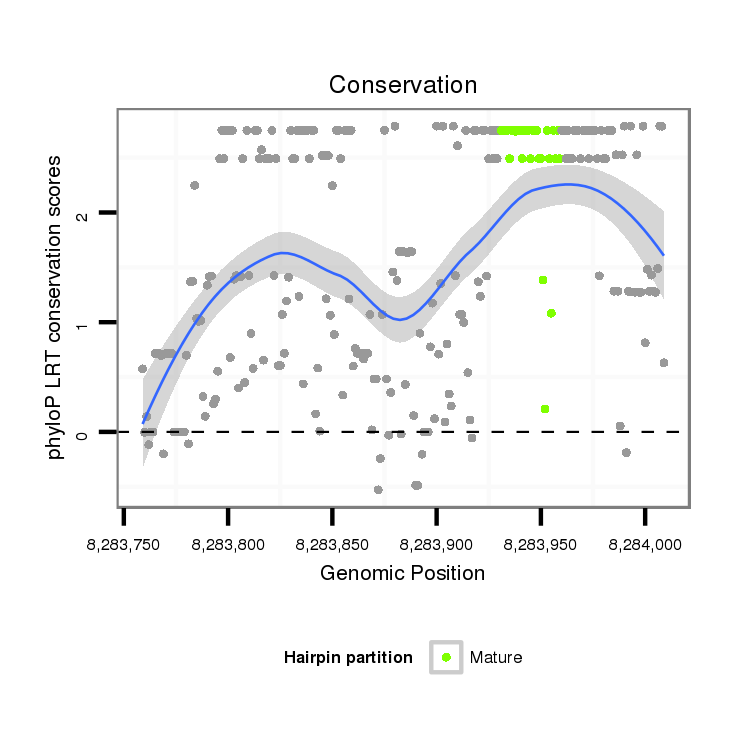 Conservation

phyloP LRT conservation scores

2

1

0

8,283,750
8,283,800
8,283,850
8,283,900
8,283,950
8,284,000

Genomic Position

Hairpin partition
Mature